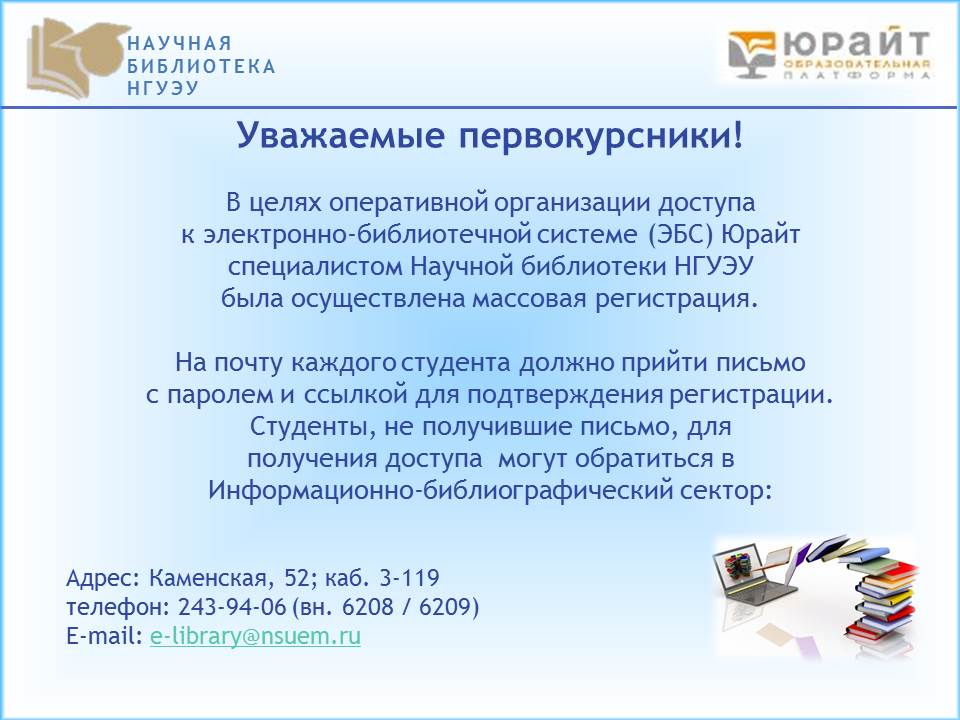 НАУЧНАЯ
БИБЛИОТЕКА
НГУЭУ

ЮРАЙТ
ОБРАЗОВАТЕЛЬНАЯ
ПЛАТФОРМА

Уважаемые первокурсники!

В целях оперативной организации доступа к электронно-библиотечной системе (ЭБС) Юрайт специалистом Научной библиотеки НГУЭУ была осуществлена массовая регистрация.

На почту каждого студента должно прийти письмо с паролем и ссылкой для подтверждения регистрации. Студенты, не получившие письмо, для получения доступа могут обратиться в Информационно-библиографический сектор:

Адрес: Каменская, 52; каб. 3-119
телефон: 243-94-06 (вн. 6208 / 6209)
E-mail: e-library@nsuem.ru